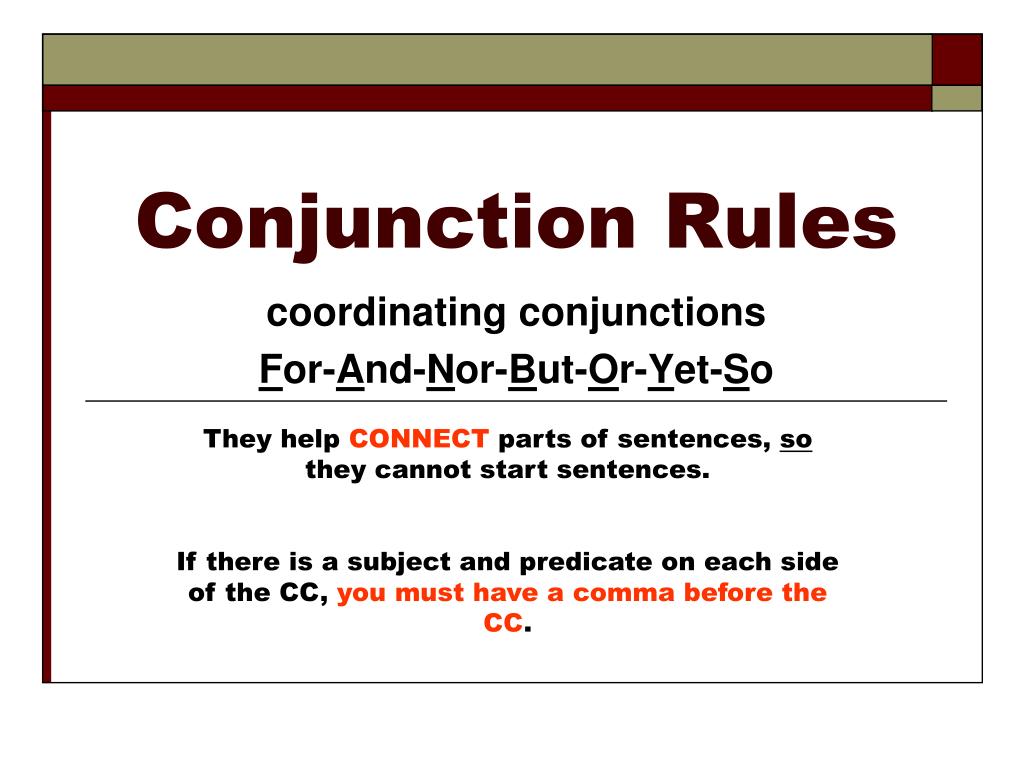 Conjunction Rules

coordinating conjunctions

For-And-Nor-But-Or-Yet-So

They help CONNECT parts of sentences, so they cannot start sentences.

If there is a subject and predicate on each side of the CC, you must have a comma before the CC.